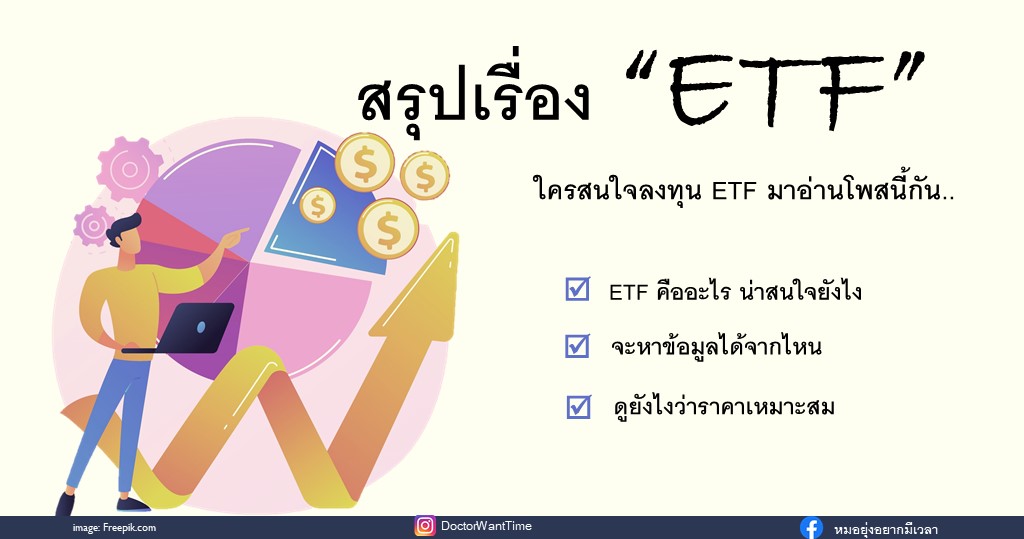 สรุปเรื่อง "ETF"

ใครสนใจลงทุน ETF มาอ่านโพสนี้กัน..

☑ ETF คืออะไร น่าสนใจยังไง

☑ จะหาข้อมูลได้จากไหน

☑ ดูยังไงว่าราคาเหมาะสม

$ $ $ $

image: Freepik.com DoctorWantTime หมอยุ่งอยากมีเวลา